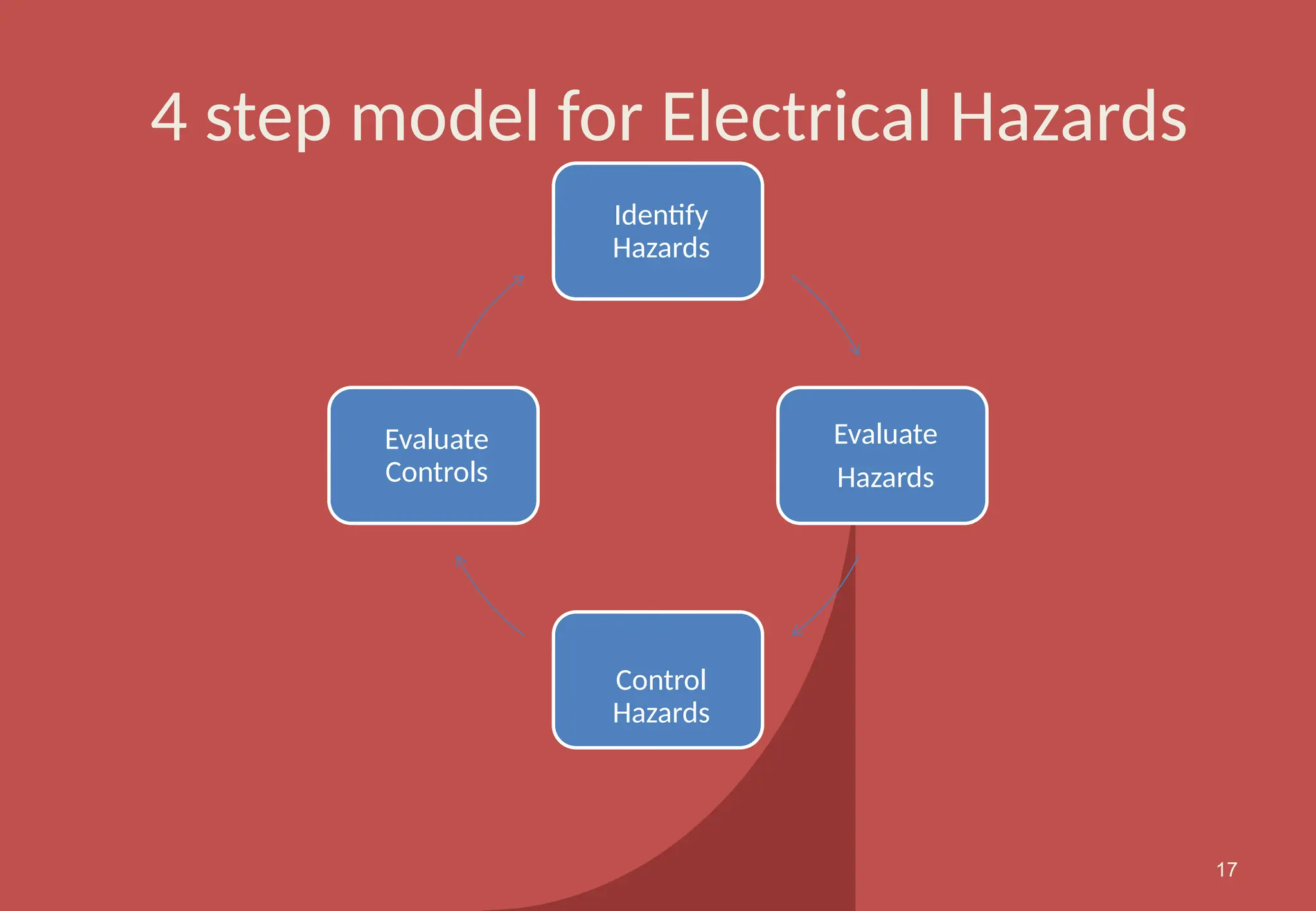 4 step model for Electrical Hazards

Identify Hazards

Evaluate Hazards

Control Hazards

Evaluate Controls

17